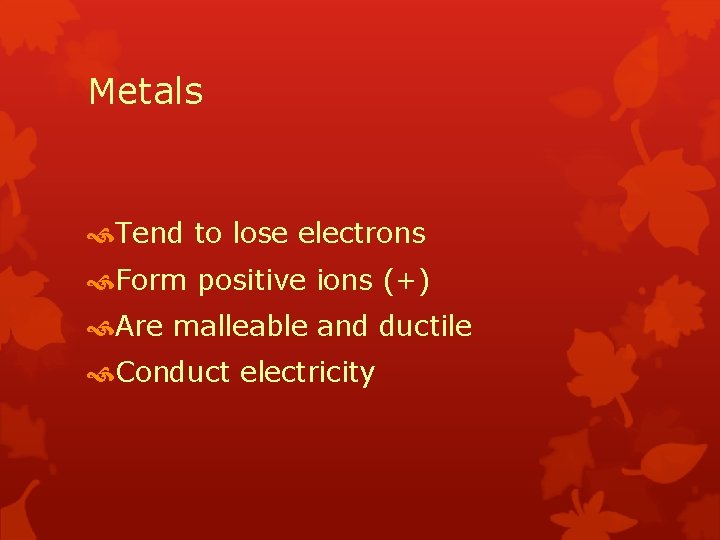 Metals

Tend to lose electrons
Form positive ions (+)
Are malleable and ductile
Conduct electricity